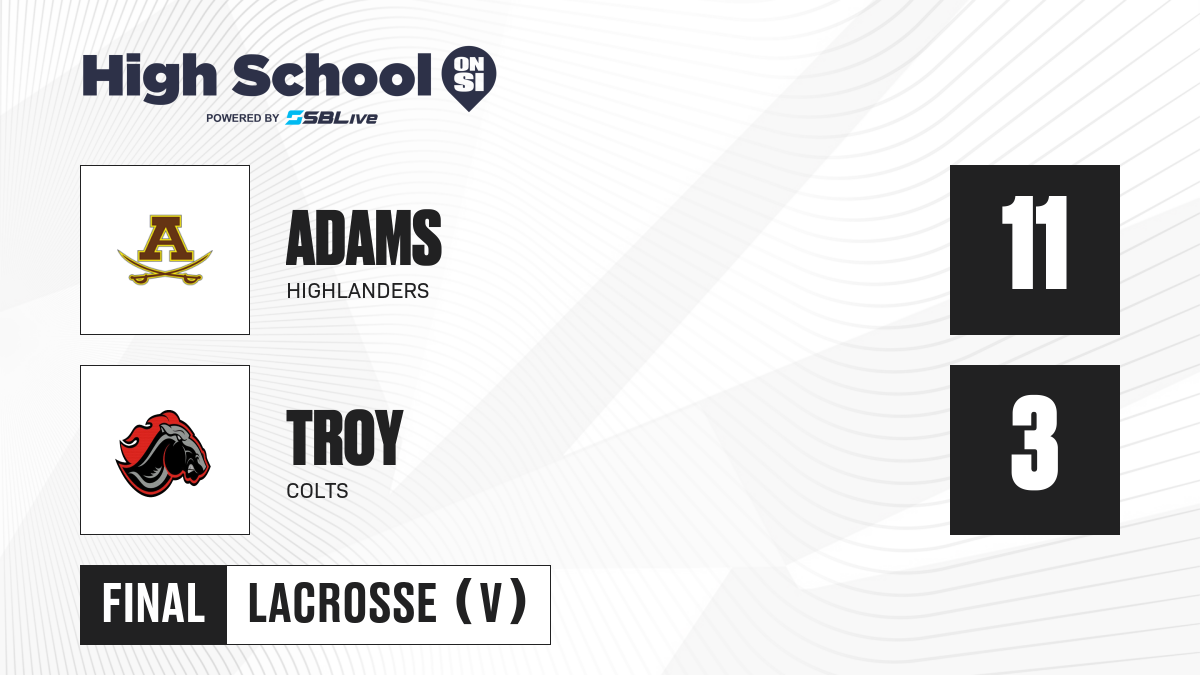 High School ON SI
POWERED BY SBLive

A

ADAMS
HIGHLANDERS

11

TROY
COLTS

3

FINAL LACROSSE (V)